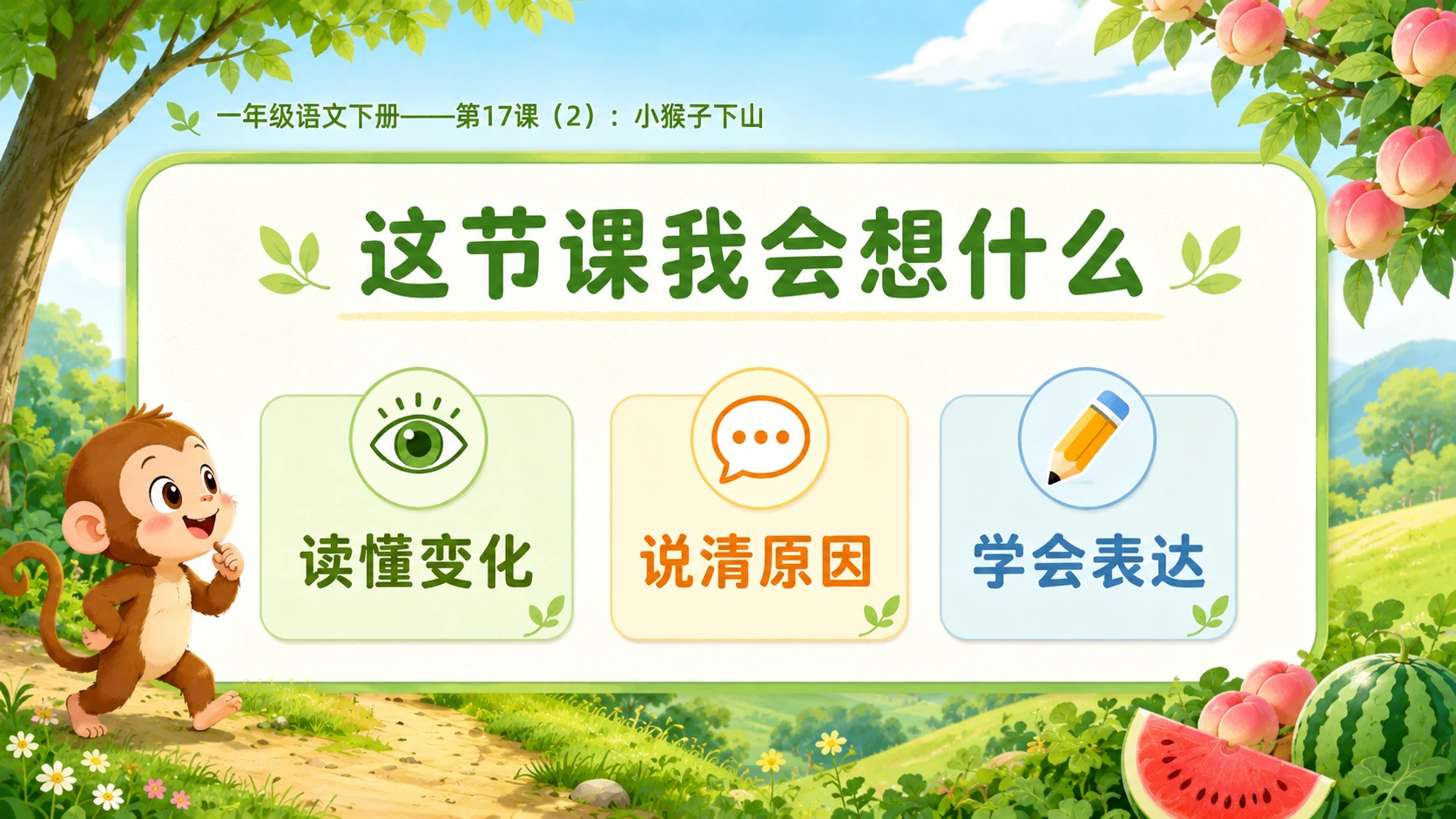 一年级语文下册——第17课（2）：小猴子下山

这节课我会想什么

读懂变化

说清原因

学会表达